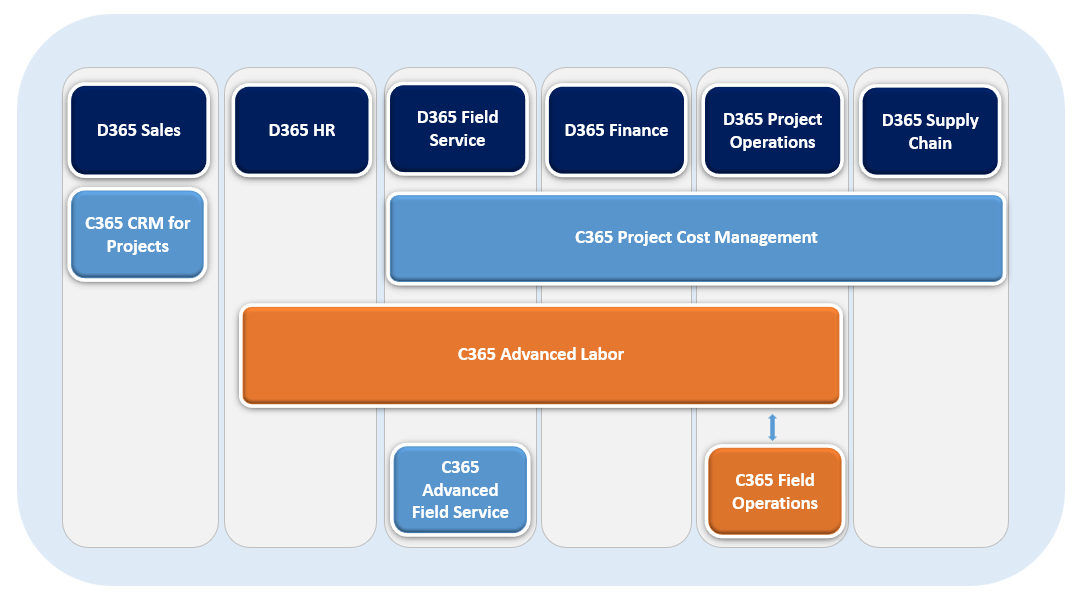 D365 Sales

D365 HR

D365 Field Service

D365 Finance

D365 Project Operations

D365 Supply Chain

C365 CRM for Projects

C365 Project Cost Management

C365 Advanced Labor

C365 Advanced Field Service

C365 Field Operations